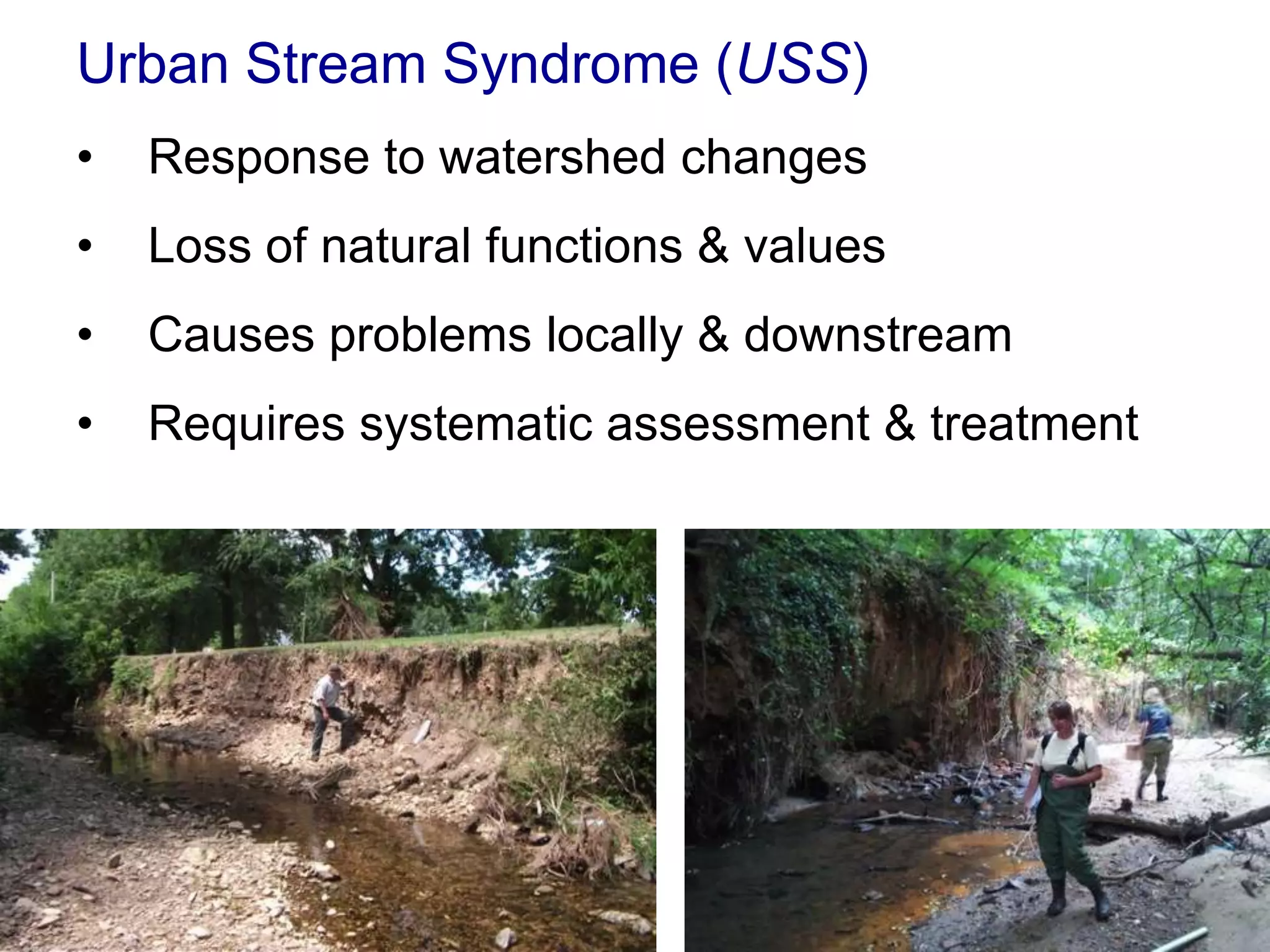 Urban Stream Syndrome (USS)

• Response to watershed changes

• Loss of natural functions & values

• Causes problems locally & downstream

• Requires systematic assessment & treatment